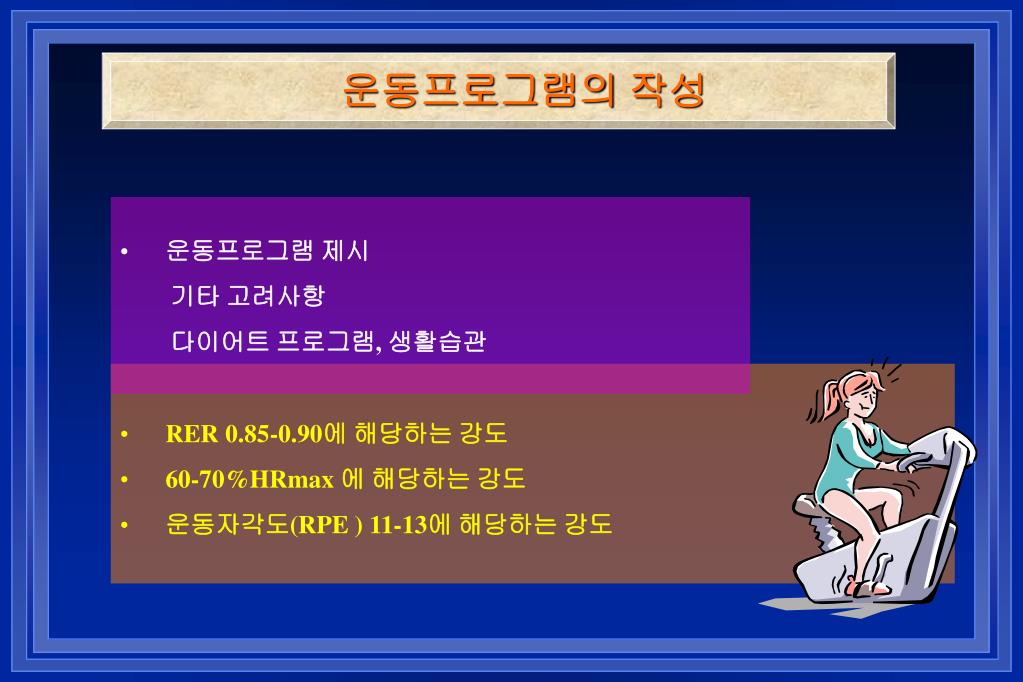 운동프로그램의 작성

• 운동프로그램 제시
기타 고려사항
다이어트 프로그램, 생활습관

• RER 0.85-0.90에 해당하는 강도
• 60-70%HRmax 에 해당하는 강도
• 운동자각도(RPE ) 11-13에 해당하는 강도